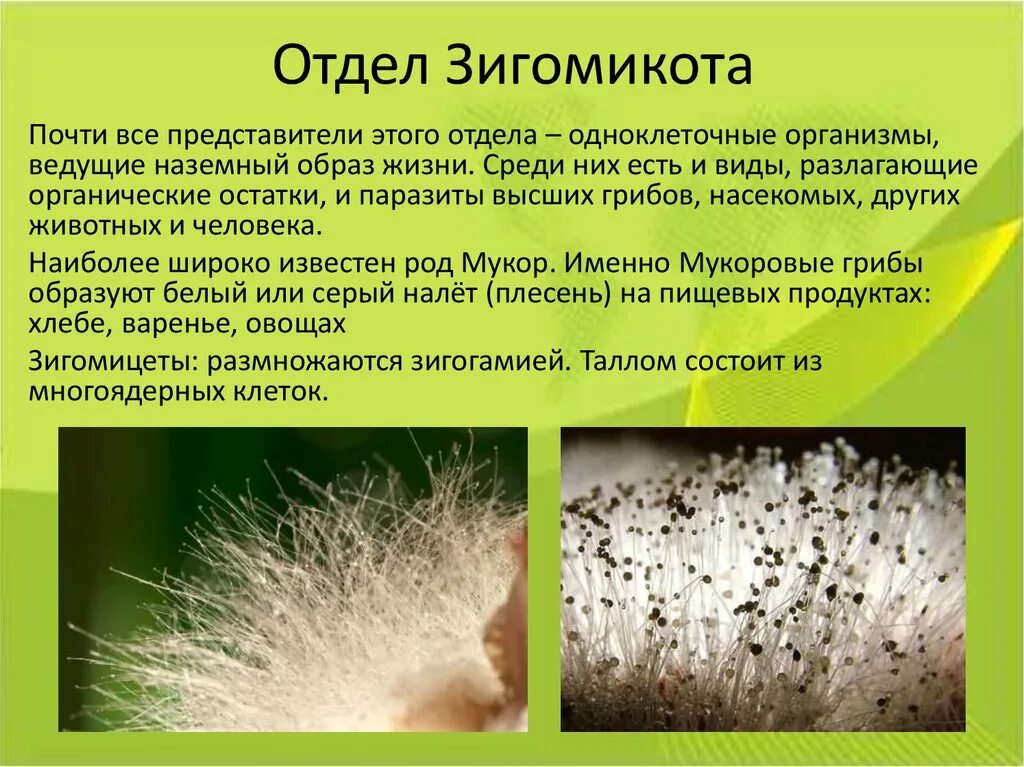 Отдел Зигомикота

Почти все представители этого отдела – одноклеточные организмы, ведущие наземный образ жизни. Среди них есть и виды, разлагающие органические остатки, и паразиты высших грибов, насекомых, других животных и человека.

Наиболее широко известен род Мукор. Именно Мукоровые грибы образуют белый или серый налёт (плесень) на пищевых продуктах: хлебе, варенье, овощах

Зигомицеты: размножаются зигогамией. Таллом состоит из многоядерных клеток.